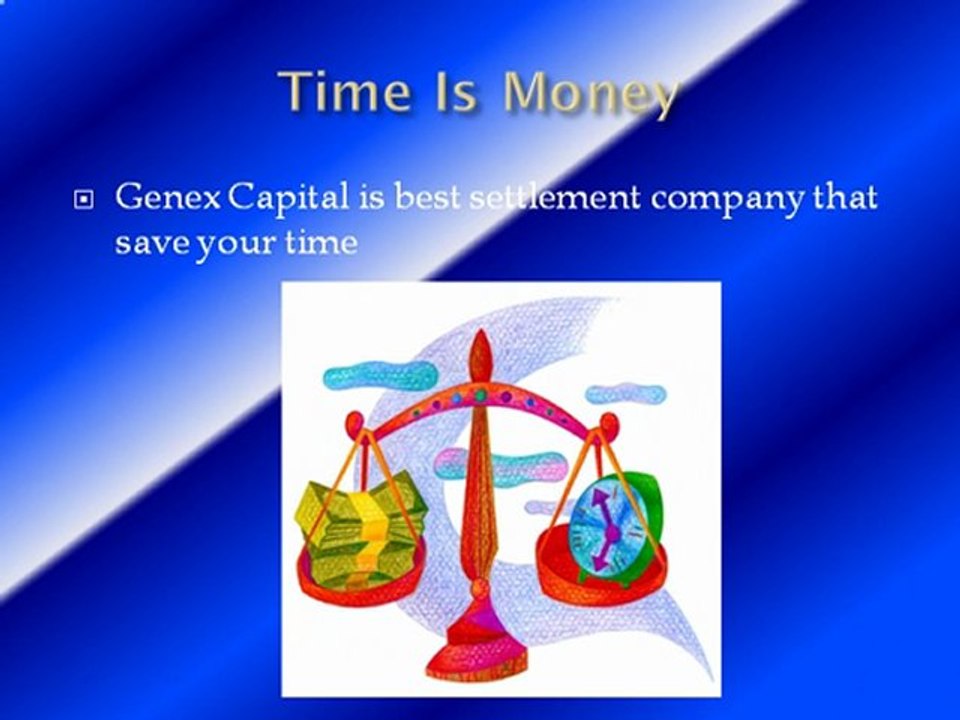 Time Is Money

Genex Capital is best settlement company that save your time